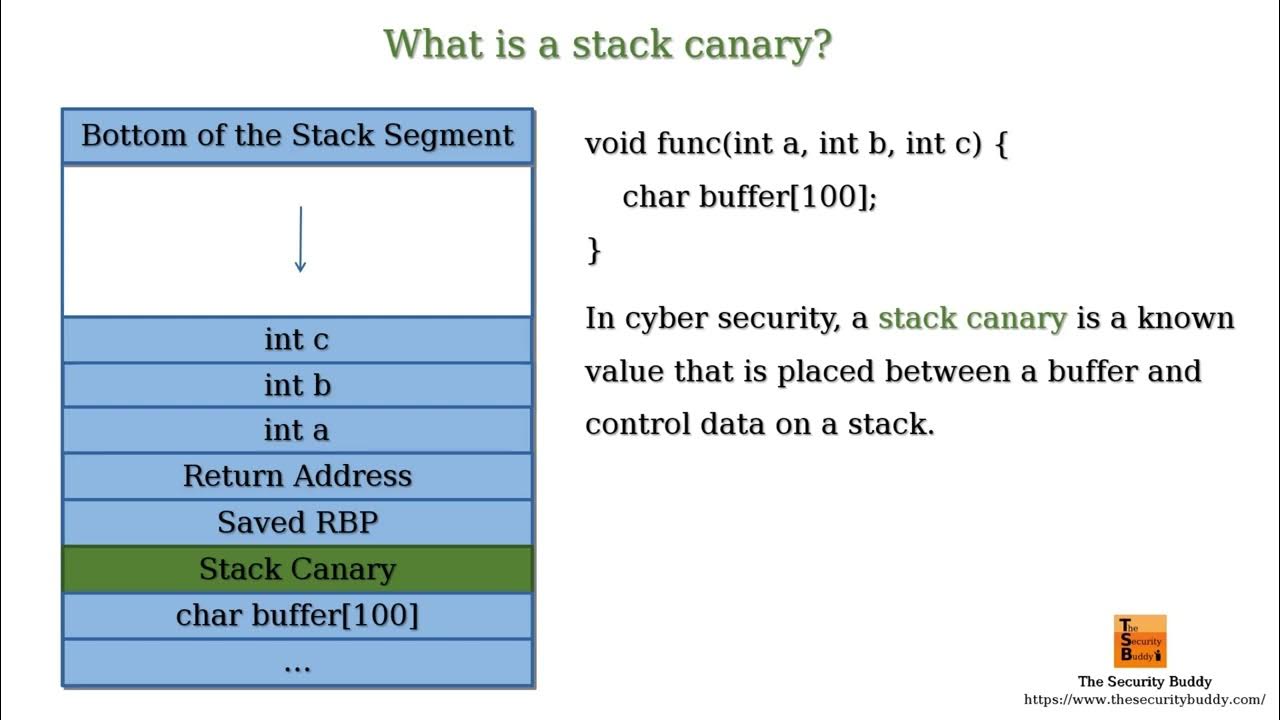 What is a stack canary?

Bottom of the Stack Segment

int c

int b

int a

Return Address

Saved RBP

Stack Canary

char buffer[100]

...

void func(int a, int b, int c) {
char buffer[100];
}

In cyber security, a stack canary is a known value that is placed between a buffer and control data on a stack.

The Security Buddy

The Security Buddy
https://www.thesecuritybuddy.com/